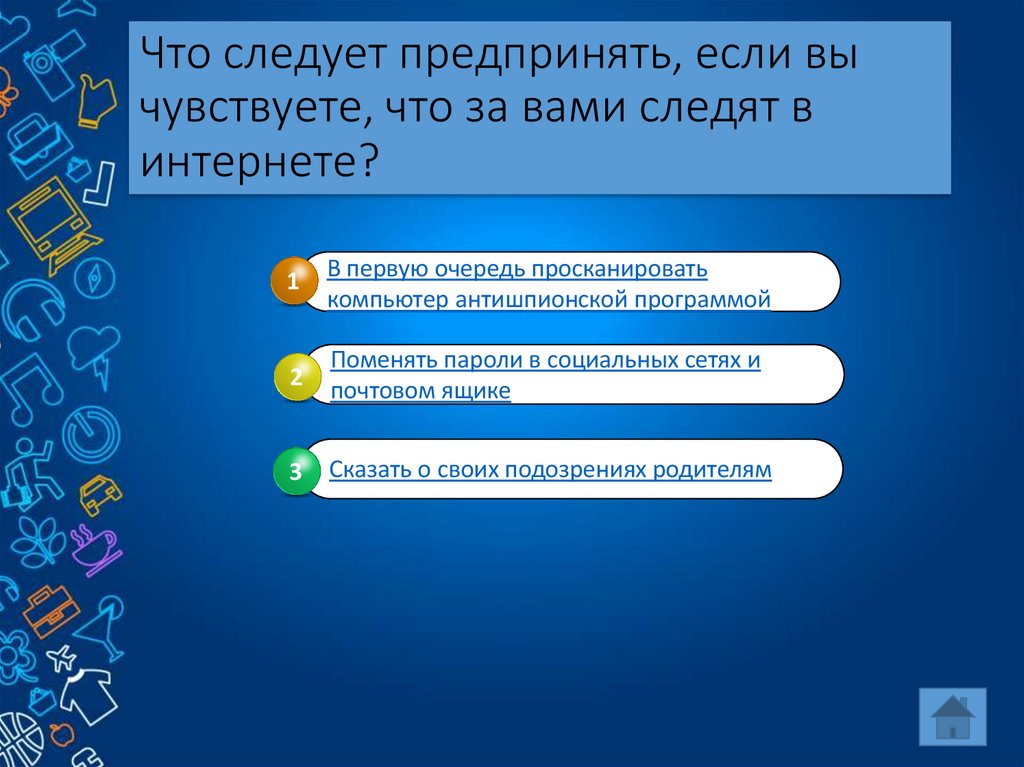 Что следует предпринять, если вы чувствуете, что за вами следят в интернете?

1 В первую очередь просканировать компьютер антишпионской программой

2 Поменять пароли в социальных сетях и почтовом ящике

3 Сказать о своих подозрениях родителям